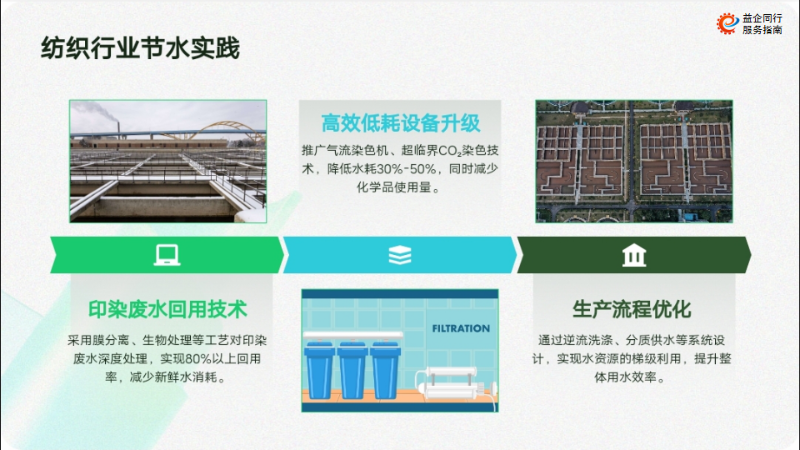 纺织行业节水实践

益企同行
服务指南

高效低耗设备升级

推广气流染色机、超临界$CO_2$染色技术，降低水耗30%-50%，同时减少化学品使用量。

印染废水回用技术

采用膜分离、生物处理等工艺对印染废水深度处理，实现80%以上回用率，减少新鲜水消耗。

FILTRATION

生产流程优化

通过逆流洗涤、分质供水等系统设计，实现水资源的梯级利用，提升整体用水效率。